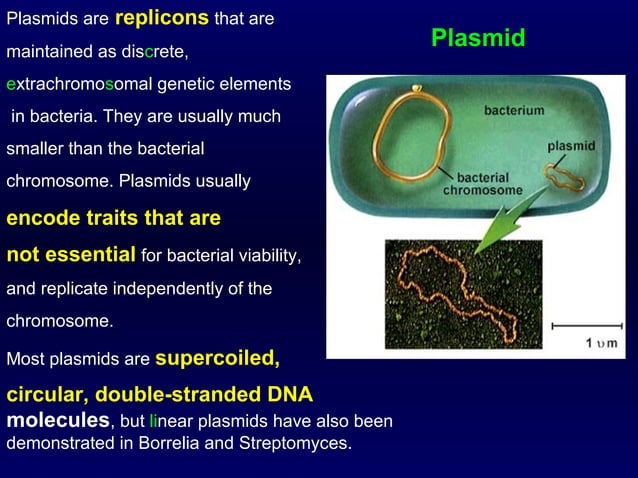 Plasmids are replicons that are maintained as discrete, extrachromosomal genetic elements in bacteria. They are usually much smaller than the bacterial chromosome. Plasmids usually encode traits that are not essential for bacterial viability, and replicate independently of the chromosome.

Most plasmids are supercoiled, circular, double-stranded DNA molecules, but linear plasmids have also been demonstrated in Borrelia and Streptomyces.

Plasmid

bacterium

plasmid

bacterial chromosome

1 υm